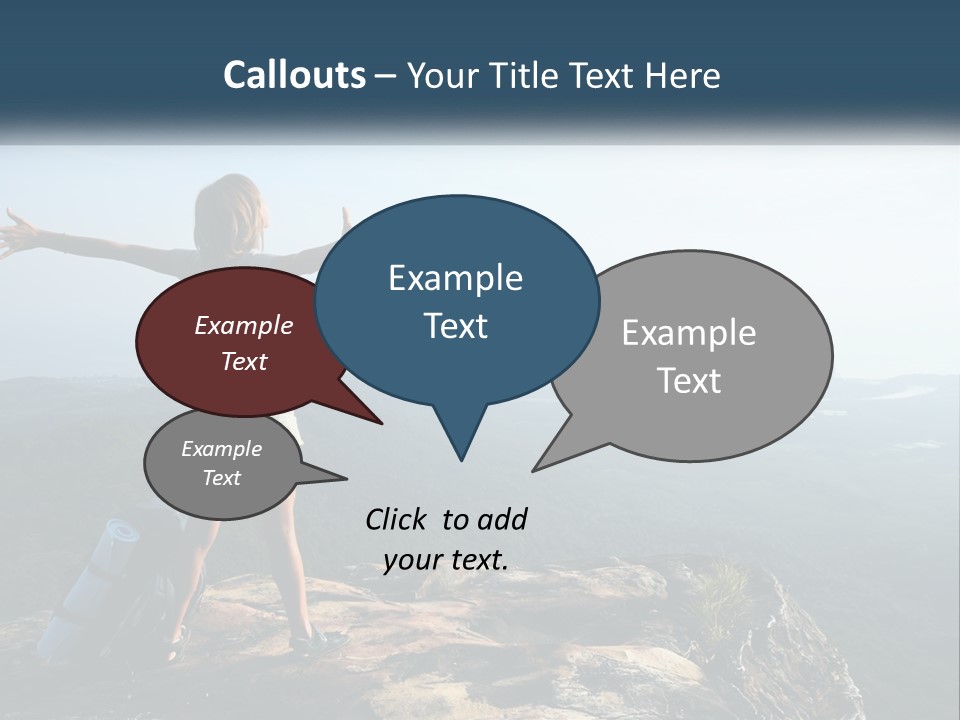 Callouts – Your Title Text Here

Example Text

Example Text

Example Text

Example Text

Click to add your text.